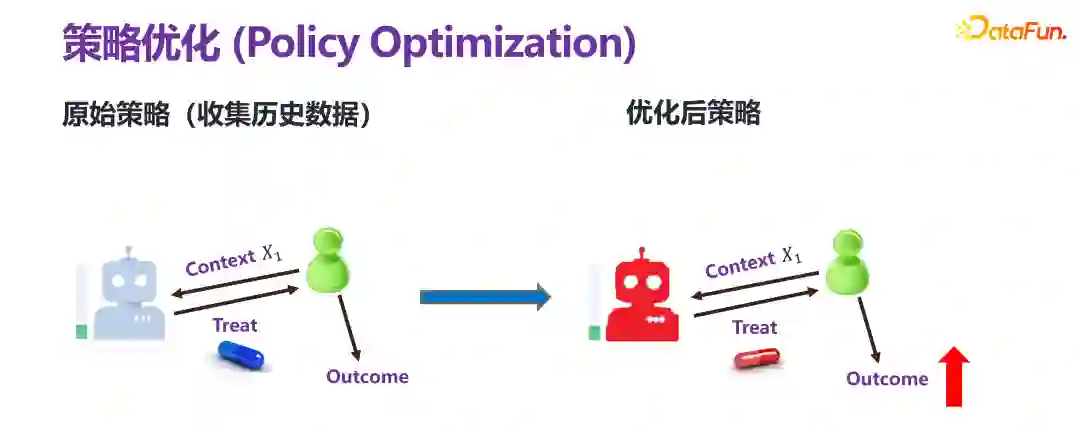 策略优化 (Policy Optimization)

DataFun.

原始策略（收集历史数据）

Context $X_1$

Treat

Outcome

优化后策略

Context $X_1$

Treat

Outcome